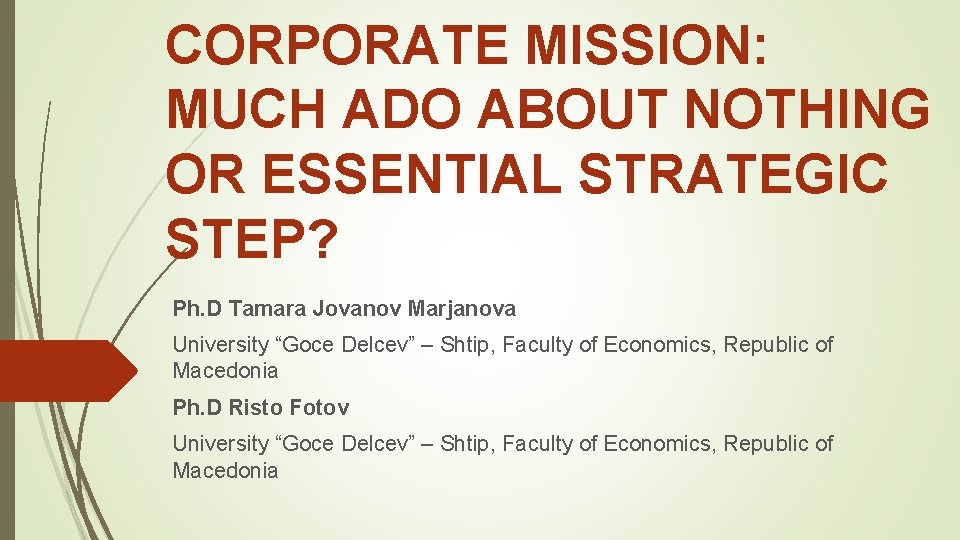 CORPORATE MISSION: MUCH ADO ABOUT NOTHING OR ESSENTIAL STRATEGIC STEP?

Ph.D Tamara Jovanov Marjanova

University “Goce Delcev” – Shtip, Faculty of Economics, Republic of Macedonia

Ph.D Risto Fotov

University “Goce Delcev” – Shtip, Faculty of Economics, Republic of Macedonia